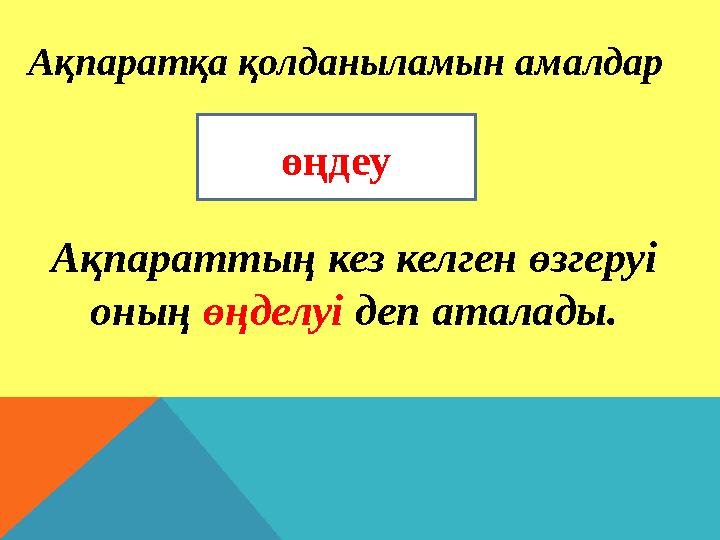 Ақпаратқа қолданыламын амалдар

өңдеу

Ақпараттың кез келген өзгеруі оның өңделуі деп аталады.